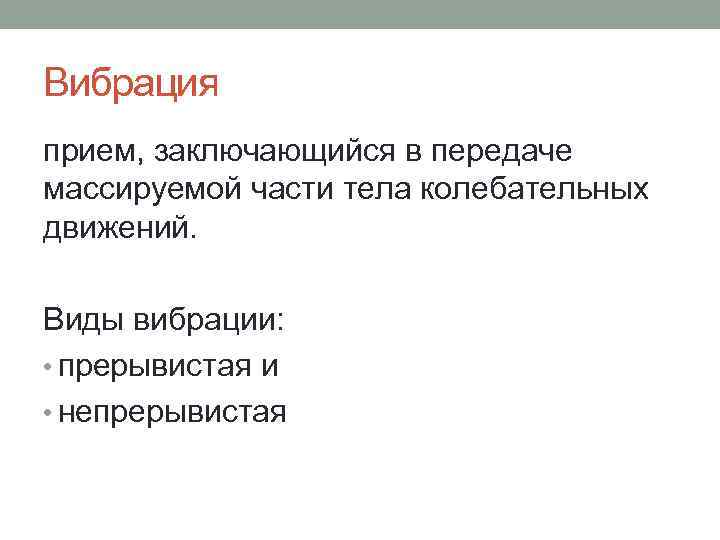 Вибрация

прием, заключающийся в передаче массируемой части тела колебательных движений.

Виды вибрации:
• прерывистая и
• непрерывистая